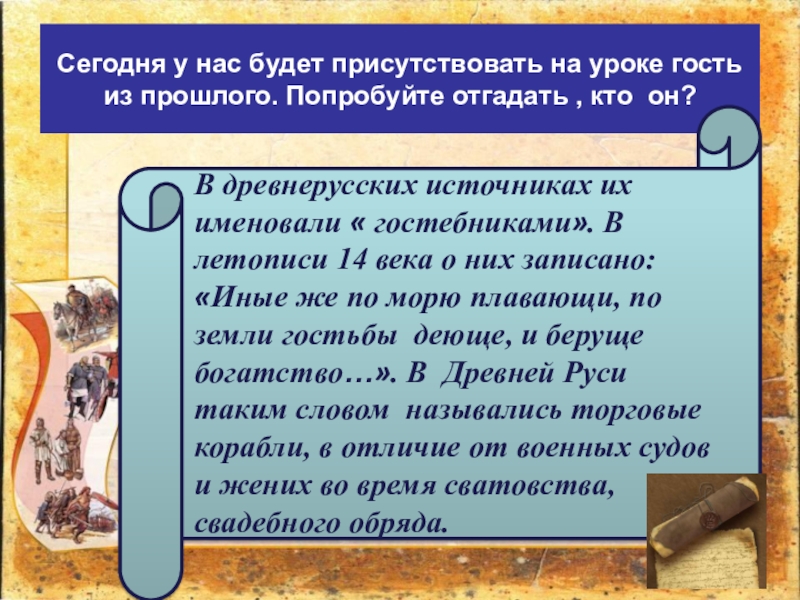 Сегодня у нас будет присутствовать на уроке гость из прошлого. Попробуйте отгадать , кто он?

В древнерусских источниках их именовали « гостебниками». В летописи 14 века о них записано: «Иные же по морю плавающи, по земли гостьбы деюще, и беруще богатство…». В Древней Руси таким словом назывались торговые корабли, в отличие от военных судов и жених во время сватовства, свадебного обряда.